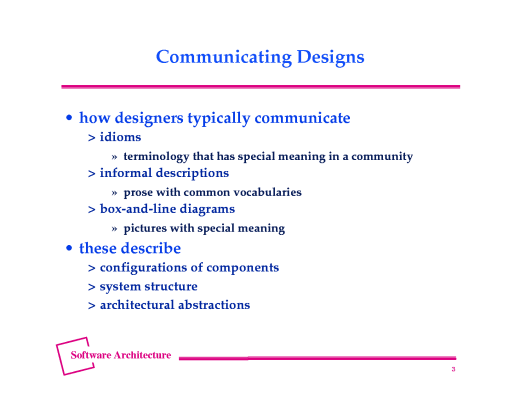 Communicating Designs

• how designers typically communicate

> idioms

» terminology that has special meaning in a community

> informal descriptions

» prose with common vocabularies

> box-and-line diagrams

» pictures with special meaning

• these describe

> configurations of components

> system structure

> architectural abstractions

Software Architecture

3